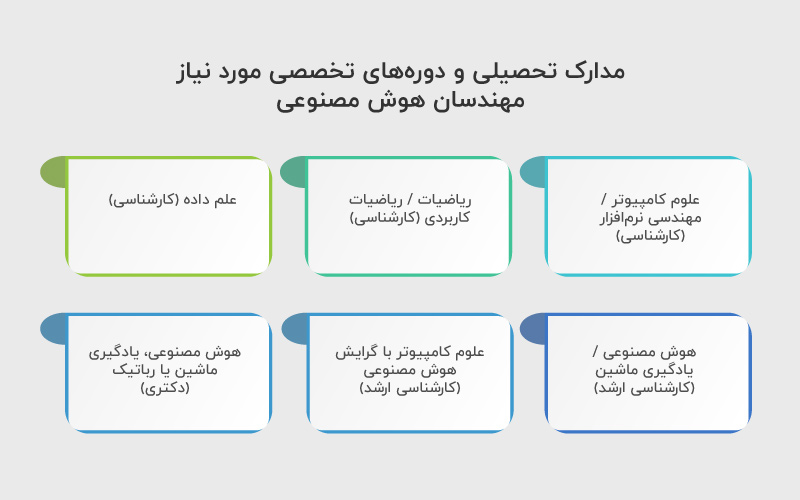 مدارک تحصیلی و دوره‌های تخصصی مورد نیاز
مهندسان هوش مصنوعی

علوم کامپیوتر / مهندسی نرم‌افزار (کارشناسی)

ریاضیات / ریاضیات کاربردی (کارشناسی)

علم داده (کارشناسی)

هوش مصنوعی / یادگیری ماشین (کارشناسی ارشد)

علوم کامپیوتر با گرایش هوش مصنوعی (کارشناسی ارشد)

هوش مصنوعی، یادگیری ماشین یا رباتیک (دکتری)